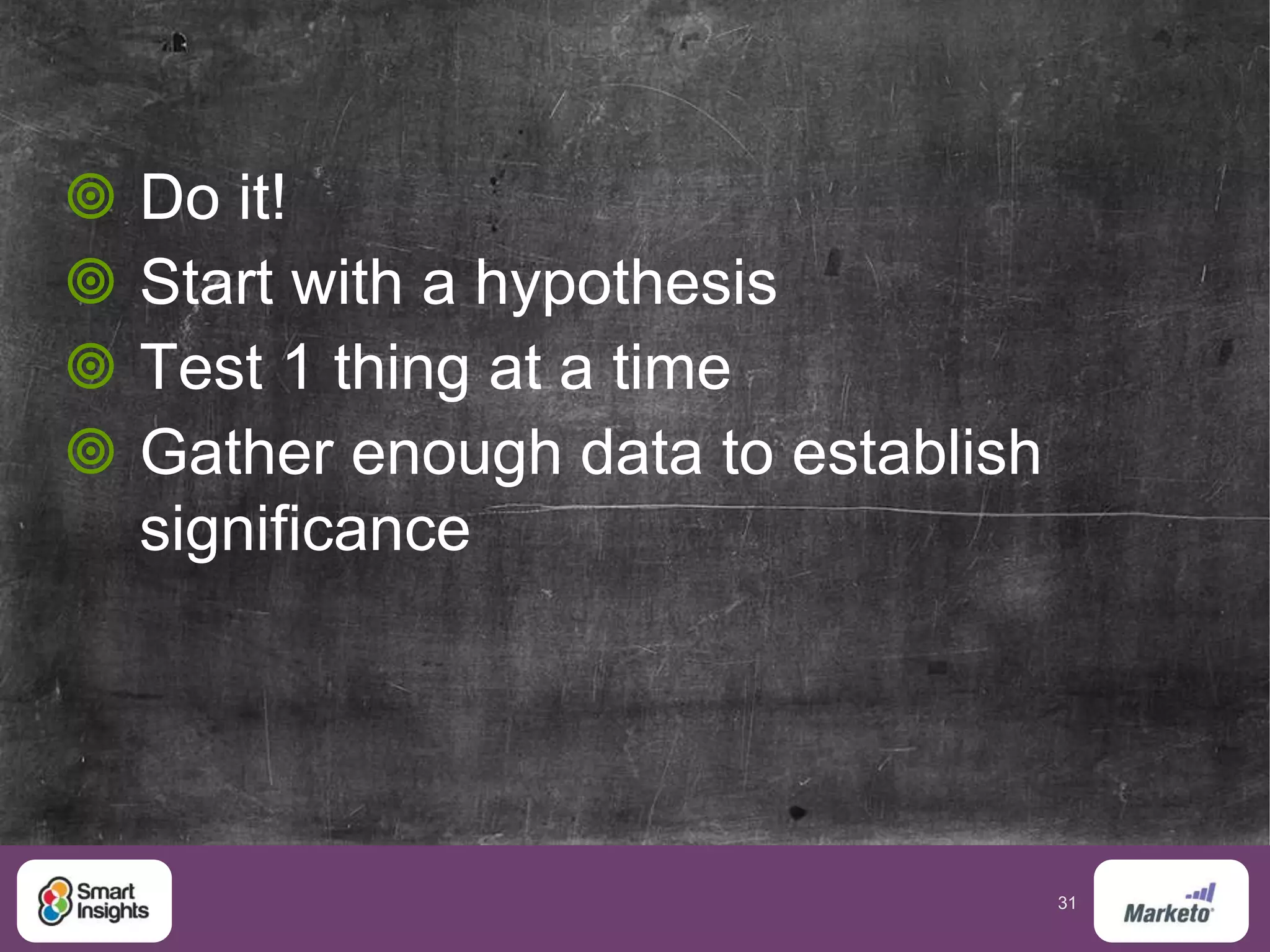 Do it!
Start with a hypothesis
Test 1 thing at a time
Gather enough data to establish significance

Smart Insights

31

Marketo